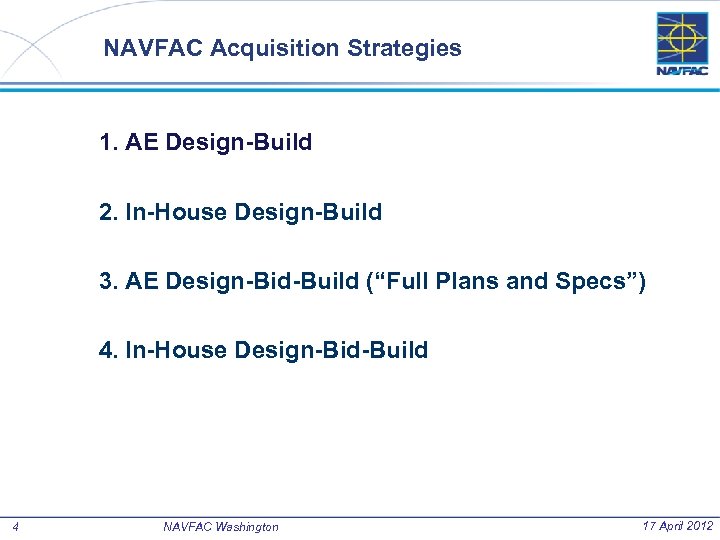 NAVFAC Acquisition Strategies

NAVFAC

1. AE Design-Build

2. In-House Design-Build

3. AE Design-Bid-Build (“Full Plans and Specs”)

4. In-House Design-Bid-Build

4

NAVFAC Washington

17 April 2012